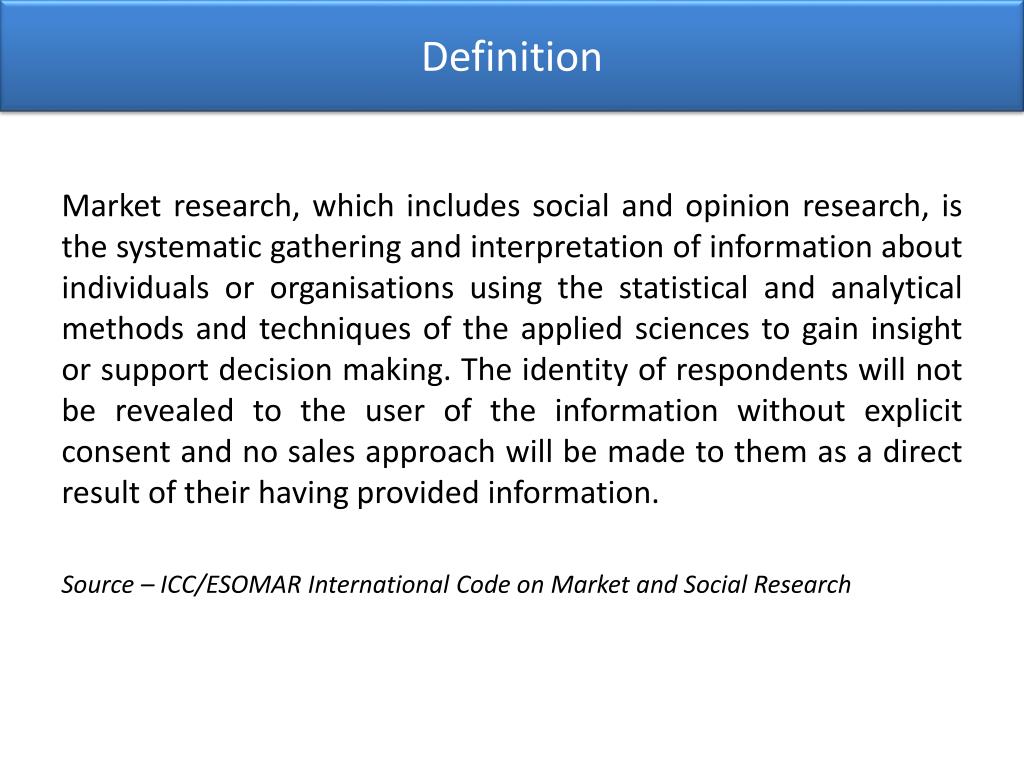 Definition

Market research, which includes social and opinion research, is the systematic gathering and interpretation of information about individuals or organisations using the statistical and analytical methods and techniques of the applied sciences to gain insight or support decision making. The identity of respondents will not be revealed to the user of the information without explicit consent and no sales approach will be made to them as a direct result of their having provided information.

Source – ICC/ESOMAR International Code on Market and Social Research